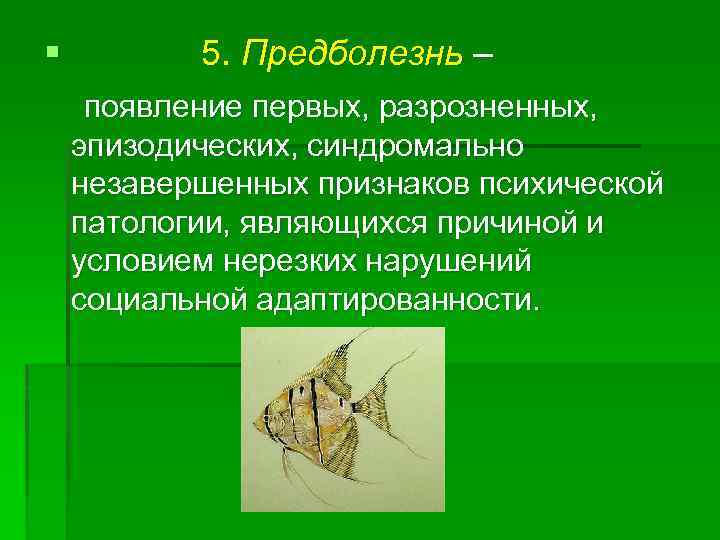 5. Предболезнь –

появление первых, разрозненных, эпизодических, синдромально незавершенных признаков психической патологии, являющихся причиной и условием нерезких нарушений социальной адаптированности.